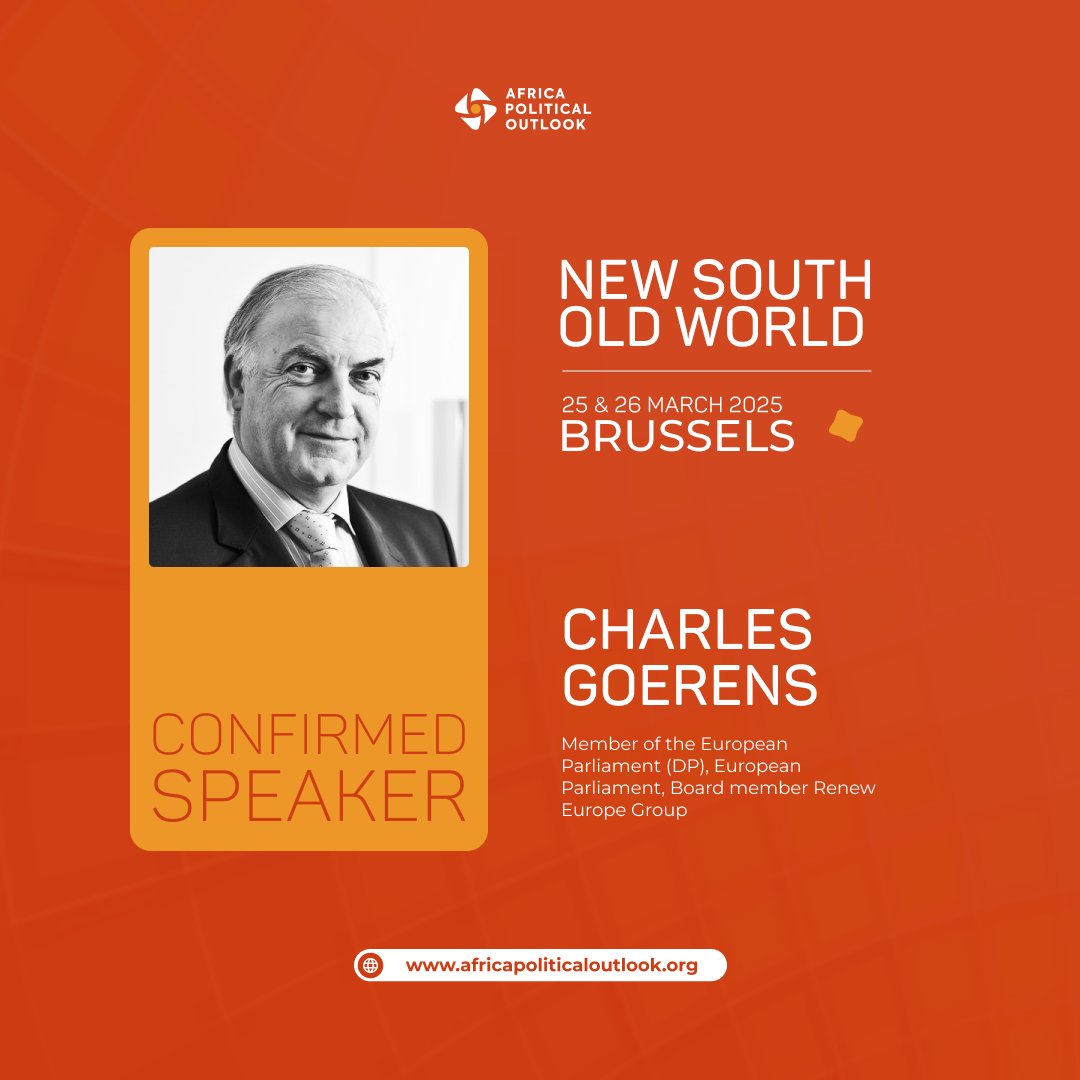 AFRICA POLITICAL OUTLOOK

CONFIRMED SPEAKER

NEW SOUTH OLD WORLD

25 & 26 MARCH 2025
BRUSSELS

CHARLES GOERENS

Member of the European Parliament (DP), European Parliament, Board member Renew Europe Group

www.africapoliticaloutlook.org